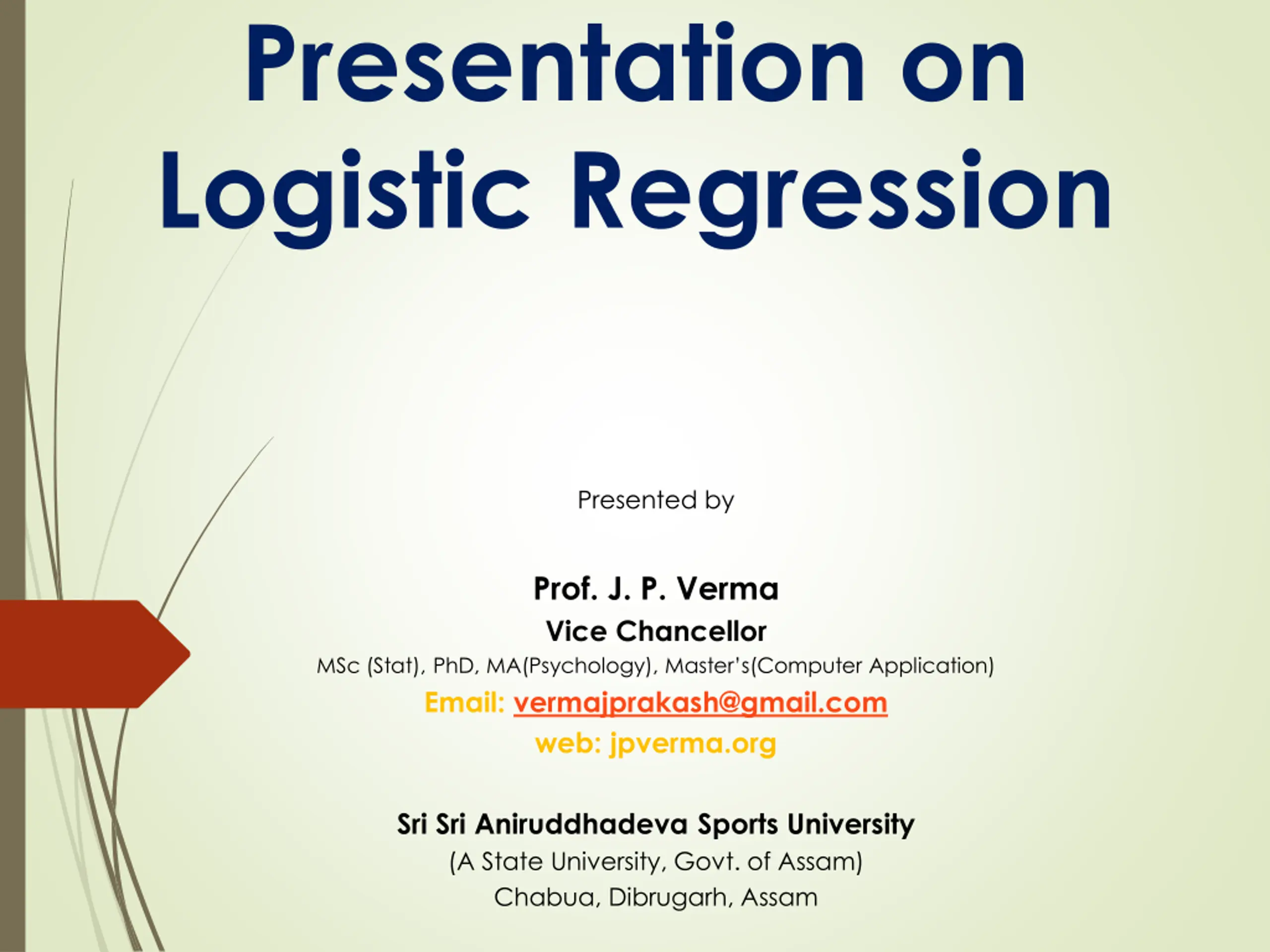 Presentation on Logistic Regression

Presented by

Prof. J. P. Verma
Vice Chancellor
MSc (Stat), PhD, MA(Psychology), Master's(Computer Application)
Email: vermajprakash@gmail.com
web: jpverma.org

Sri Sri Aniruddhadeva Sports University
(A State University, Govt. of Assam)
Chabua, Dibrugarh, Assam